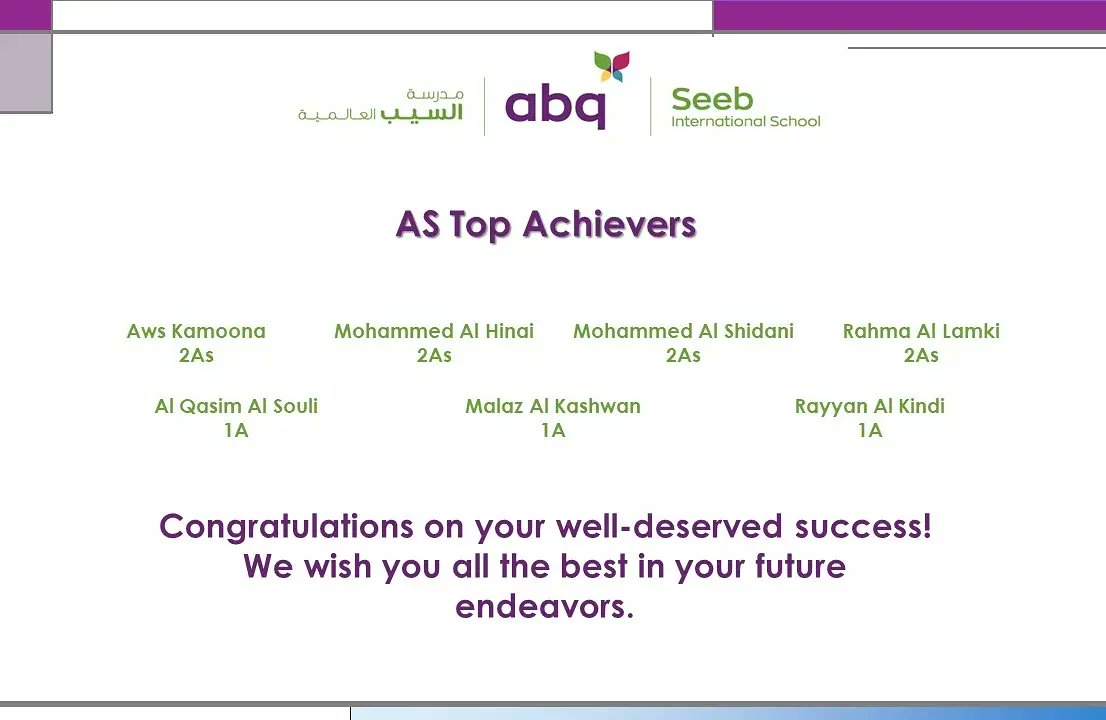 مدرسة
السيب العالمية

abq

Seeb
International School

AS Top Achievers

Aws Kamoona
2As

Mohammed Al Hinai
2As

Mohammed Al Shidani
2As

Rahma Al Lamki
2As

Al Qasim Al Souli
1A

Malaz Al Kashwan
1A

Rayyan Al Kindi
1A

Congratulations on your well-deserved success! We wish you all the best in your future endeavors.